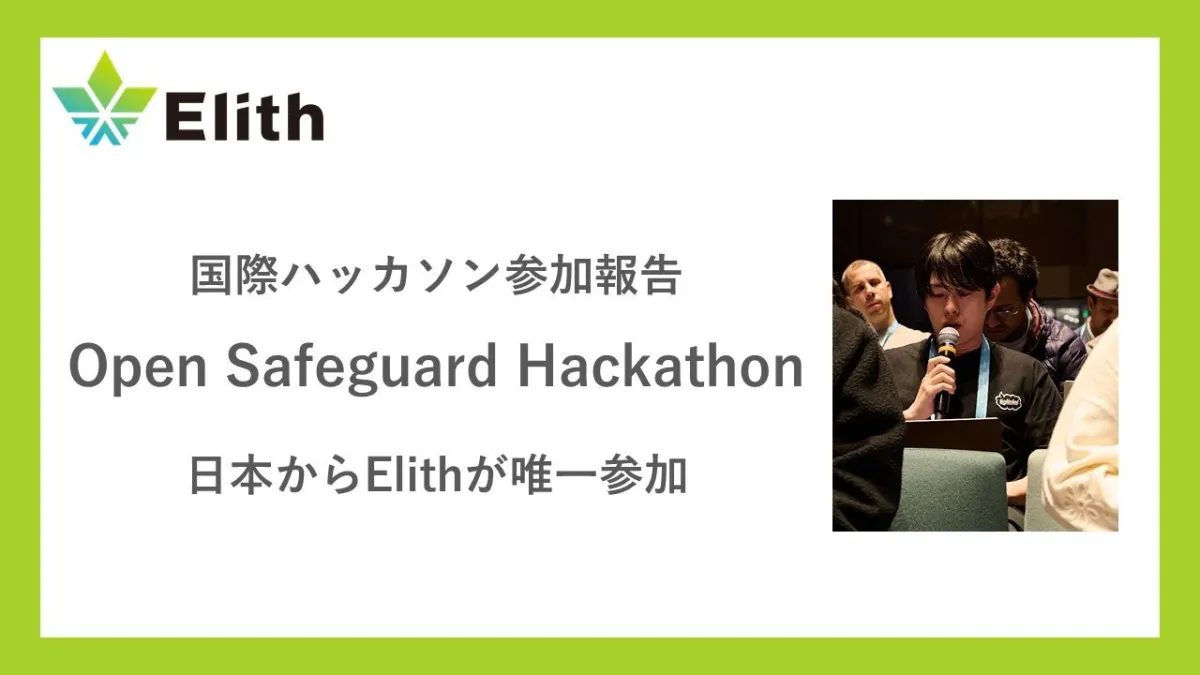 Elith

国際ハッカソン参加報告

Open Safeguard Hackathon

日本からElithが唯一参加